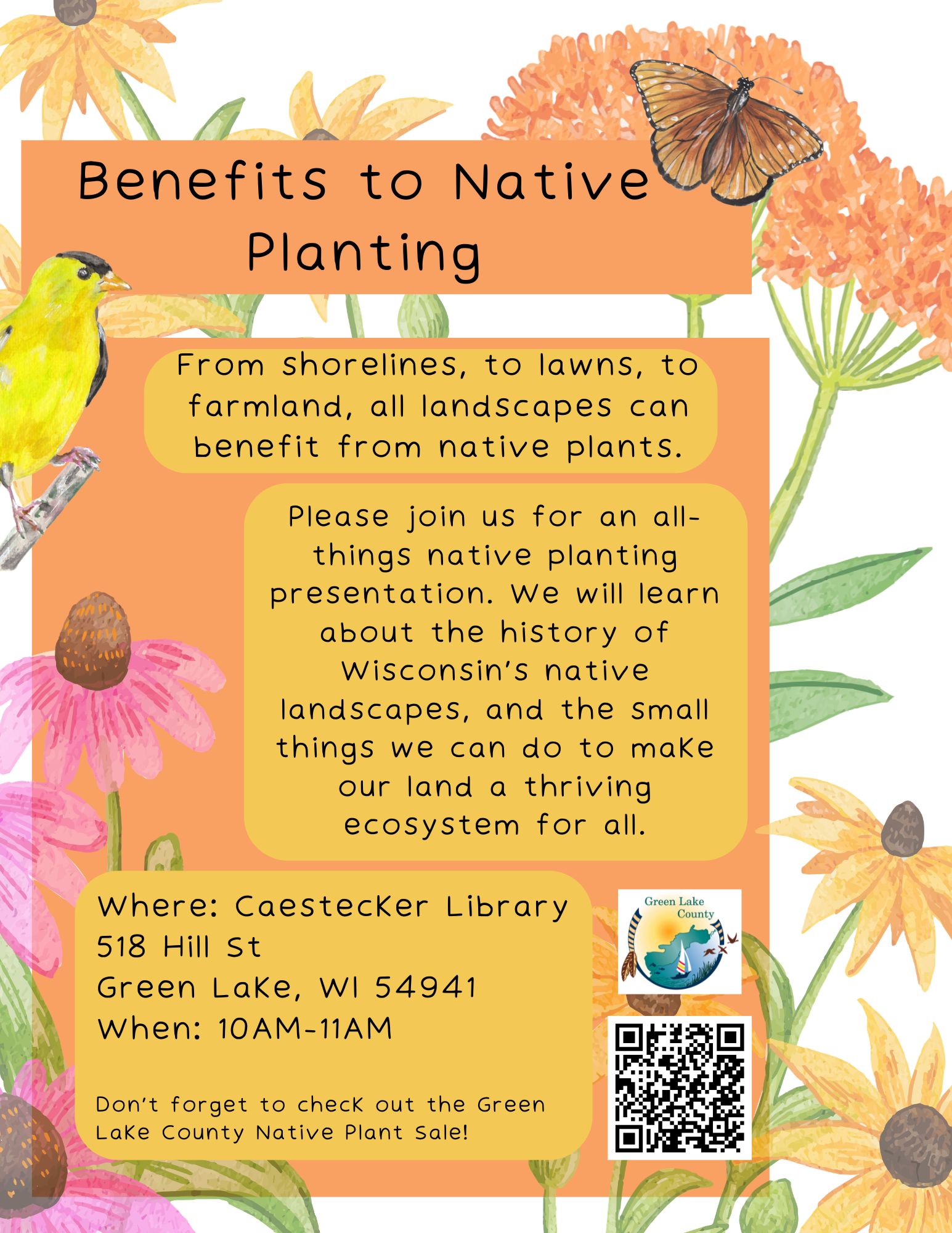 Benefits to Native Planting

From shorelines, to lawns, to farmland, all landscapes can benefit from native plants.

Please join us for an all-things native planting presentation. We will learn about the history of Wisconsin's native landscapes, and the small things we can do to make our land a thriving ecosystem for all.

Where: Caestecker Library
518 Hill St
Green Lake, WI 54941
When: 10AM-11AM

Don't forget to check out the Green Lake County Native Plant Sale!

Green Lake County